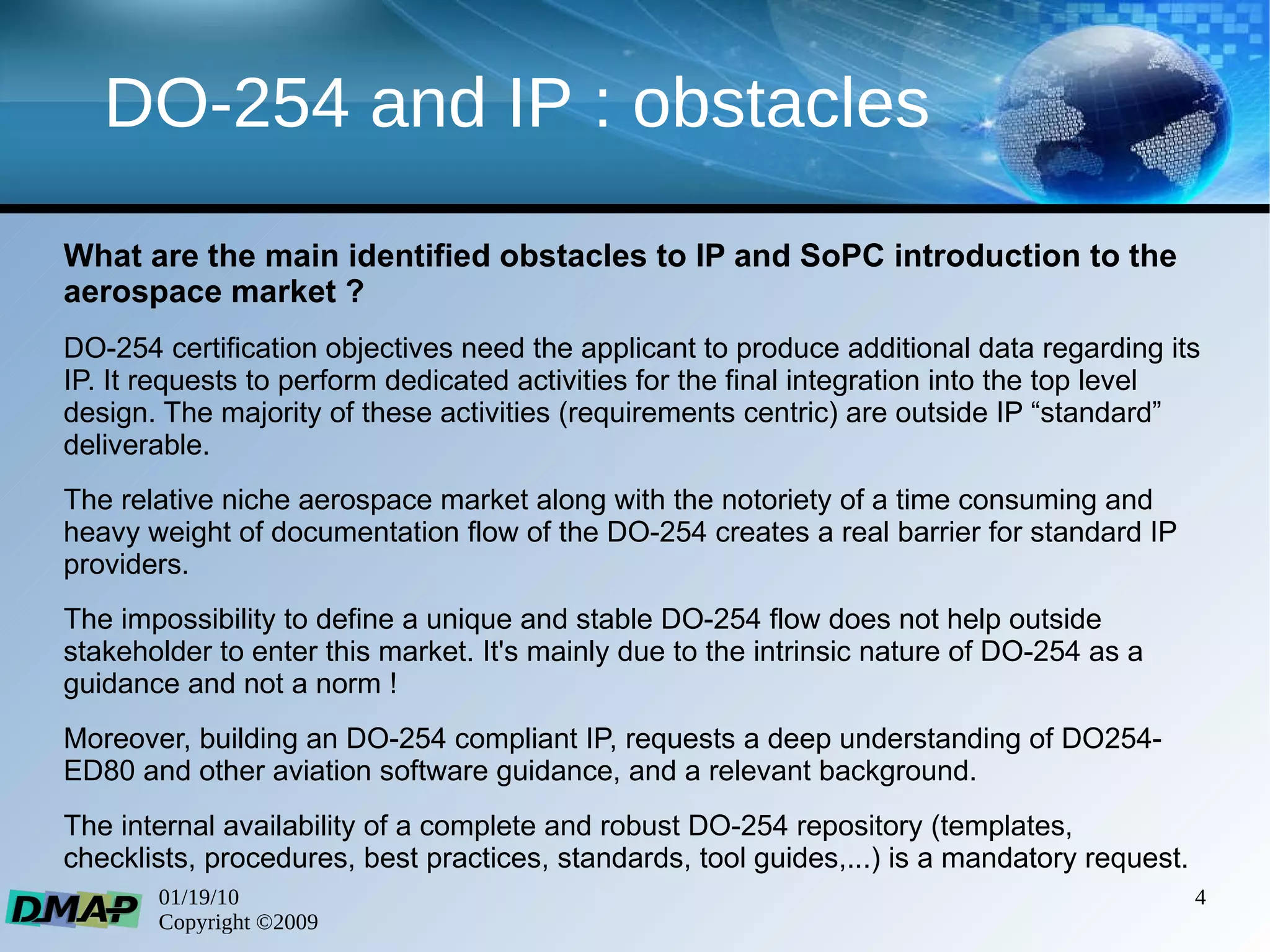 DO-254 and IP : obstacles

What are the main identified obstacles to IP and SoPC introduction to the aerospace market ?

DO-254 certification objectives need the applicant to produce additional data regarding its IP. It requests to perform dedicated activities for the final integration into the top level design. The majority of these activities (requirements centric) are outside IP “standard” deliverable.

The relative niche aerospace market along with the notoriety of a time consuming and heavy weight of documentation flow of the DO-254 creates a real barrier for standard IP providers.

The impossibility to define a unique and stable DO-254 flow does not help outside stakeholder to enter this market. It's mainly due to the intrinsic nature of DO-254 as a guidance and not a norm !

Moreover, building an DO-254 compliant IP, requests a deep understanding of DO254-ED80 and other aviation software guidance, and a relevant background.

The internal availability of a complete and robust DO-254 repository (templates, checklists, procedures, best practices, standards, tool guides,...) is a mandatory request.

DMAP

01/19/10
Copyright ©2009

4